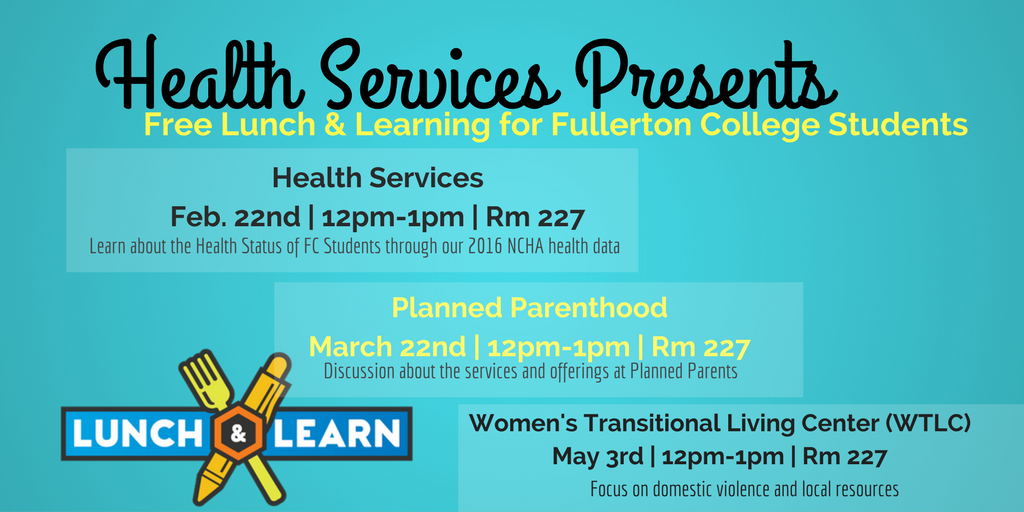 Health Services Presents
Free Lunch & Learning for Fullerton College Students

Health Services
Feb. 22nd | 12pm-1pm | Rm 227
Learn about the Health Status of FC Students through our 2016 NCHA health data

Planned Parenthood
March 22nd | 12pm-1pm | Rm 227
Discussion about the services and offerings at Planned Parents

LUNCH & LEARN

Women's Transitional Living Center (WTLC)
May 3rd | 12pm-1pm | Rm 227
Focus on domestic violence and local resources